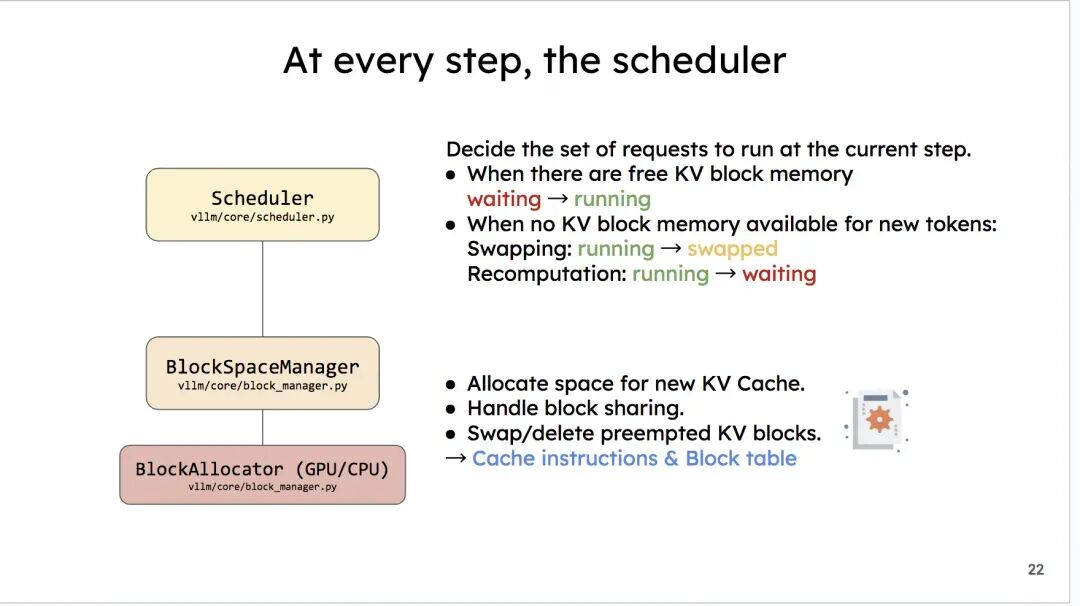 At every step, the scheduler

Scheduler
vllm/core/scheduler.py

BlockSpaceManager
vllm/core/block_manager.py

BlockAllocator (GPU/CPU)
vllm/core/block_manager.py

Decide the set of requests to run at the current step.
● When there are free KV block memory
waiting → running
● When no KV block memory available for new tokens:
Swapping: running → swapped
Recomputation: running → waiting

● Allocate space for new KV Cache.
● Handle block sharing.
● Swap/delete preempted KV blocks.
→ Cache instructions & Block table

22